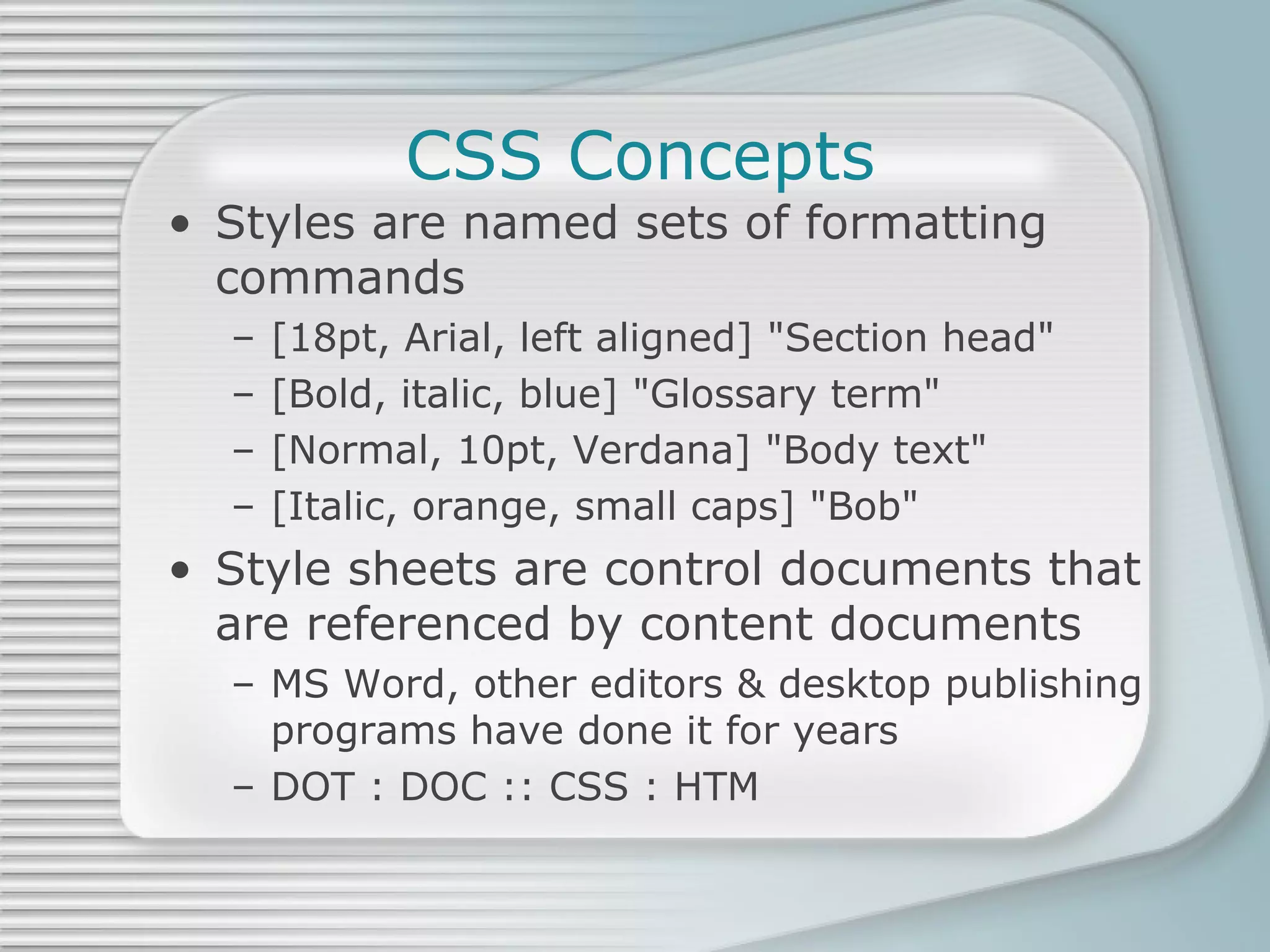 CSS Concepts

• Styles are named sets of formatting commands
– [18pt, Arial, left aligned] "Section head"
– [Bold, italic, blue] "Glossary term"
– [Normal, 10pt, Verdana] "Body text"
– [Italic, orange, small caps] "Bob"

• Style sheets are control documents that are referenced by content documents
– MS Word, other editors & desktop publishing programs have done it for years
– DOT : DOC :: CSS : HTM